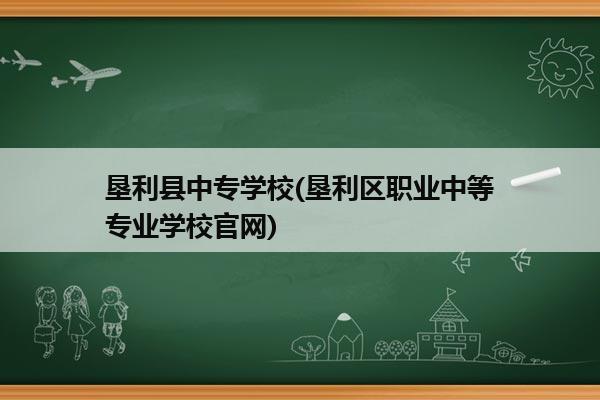 垦利县中专学校(垦利区职业中等专业学校官网)